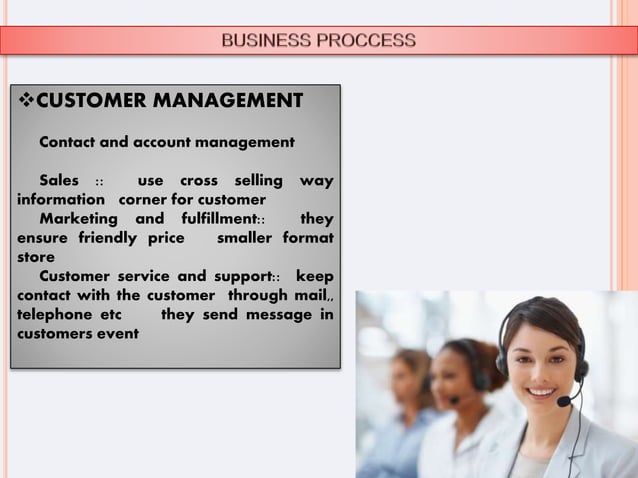 BUSINESS PROCCESS

❖CUSTOMER MANAGEMENT

Contact and account management

Sales :: use cross selling way information corner for customer

Marketing and fulfillment:: they ensure friendly price smaller format store

Customer service and support:: keep contact with the customer through mail,, telephone etc they send message in customers event